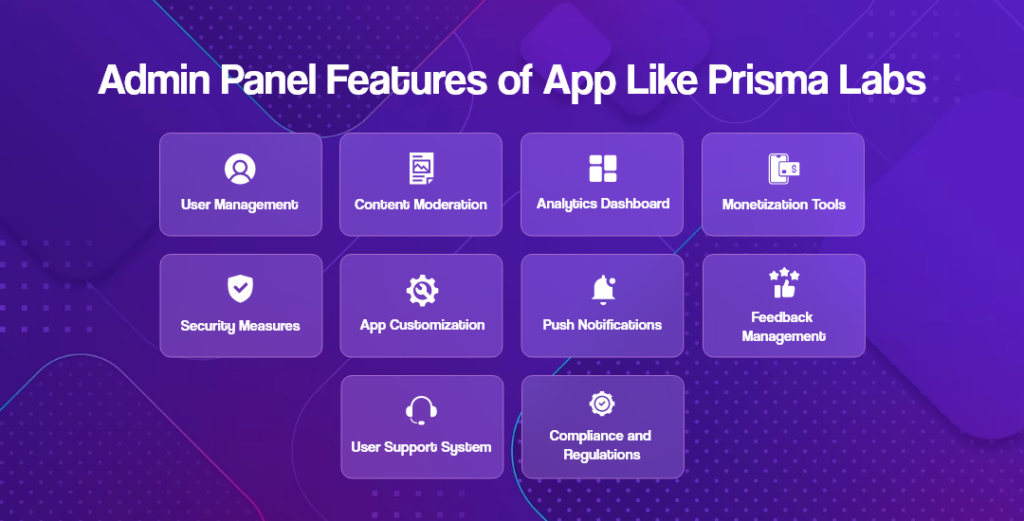 Admin Panel Features of App Like Prisma Labs

User Management

Content Moderation

Analytics Dashboard

Monetization Tools

Security Measures

App Customization

Push Notifications

Feedback Management

User Support System

Compliance and Regulations